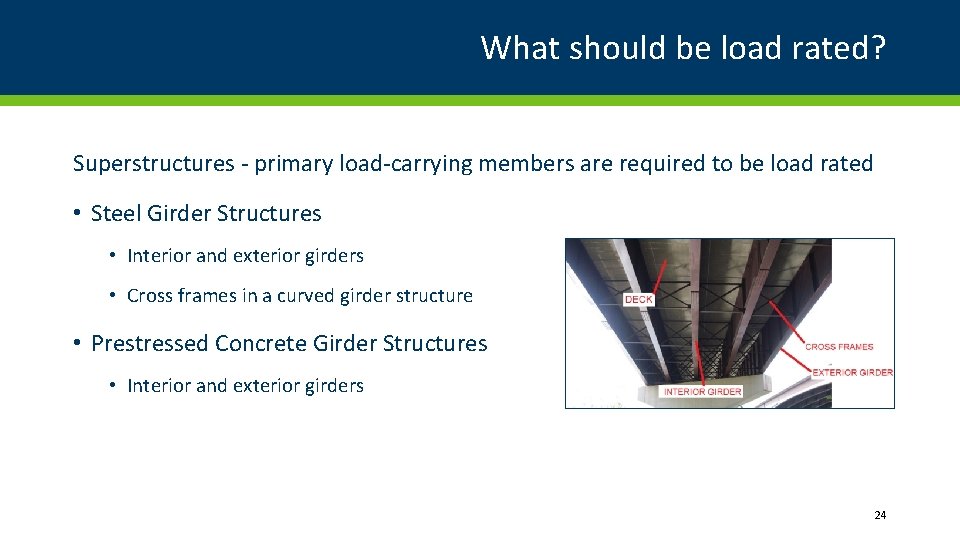 What should be load rated?

Superstructures - primary load-carrying members are required to be load rated

• Steel Girder Structures

• Interior and exterior girders

• Cross frames in a curved girder structure

• Prestressed Concrete Girder Structures

• Interior and exterior girders

DECK

CROSS FRAMES

EXTERIOR GIRDER

INTERIOR GIRDER

24